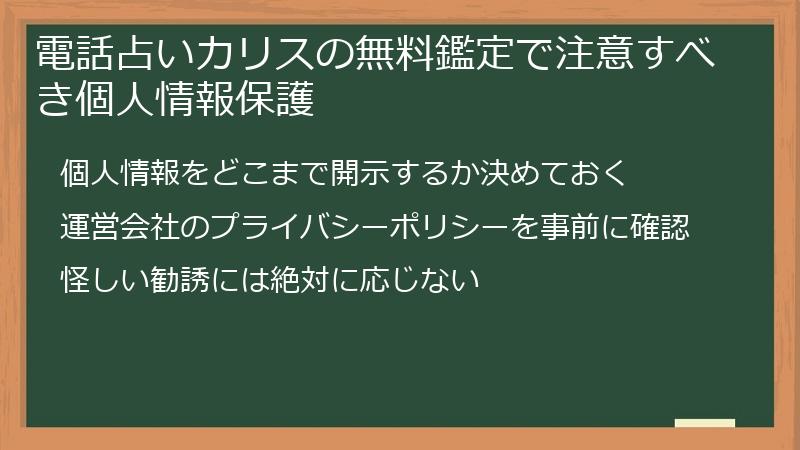 電話占いカリスの無料鑑定で注意すべき個人情報保護

個人情報をどこまで開示するか決めておく

運営会社のプライバシーポリシーを事前に確認

怪しい勧誘には絶対に応じない